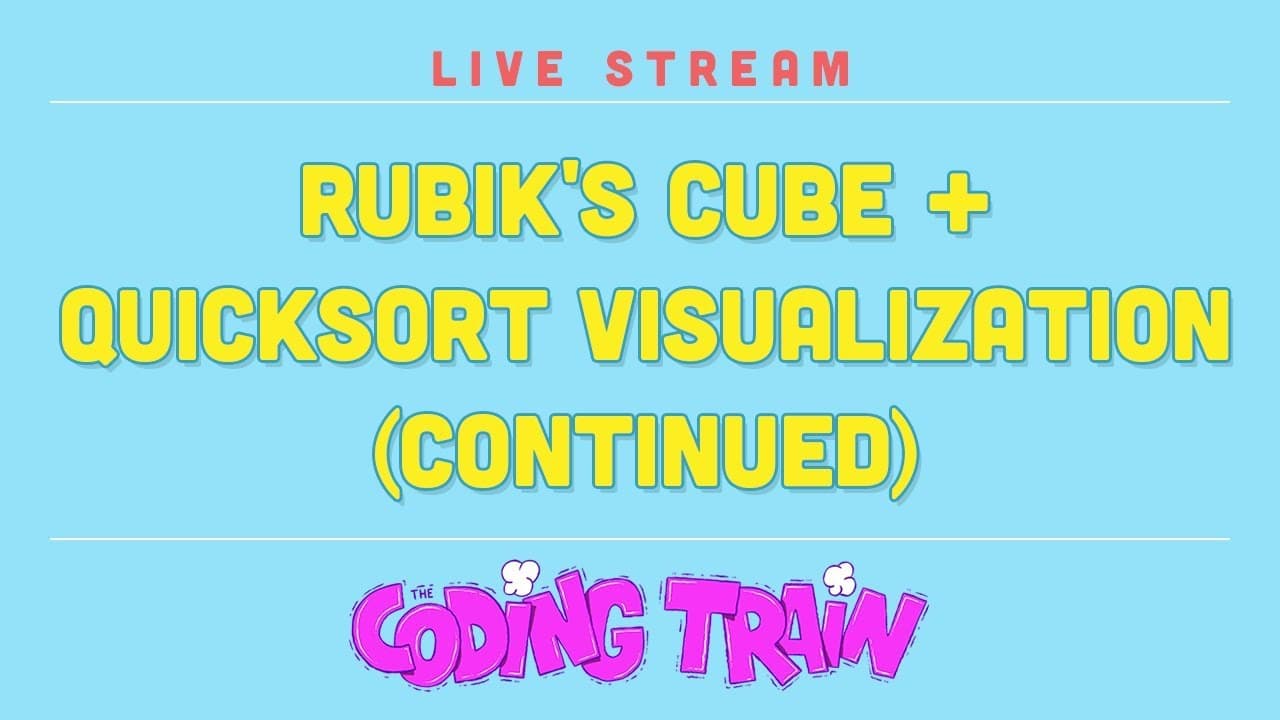 LIVE STREAM

RUBIK'S CUBE +
QUICKSORT VISUALIZATION
(CONTINUED)

THE
CODING TRAIN